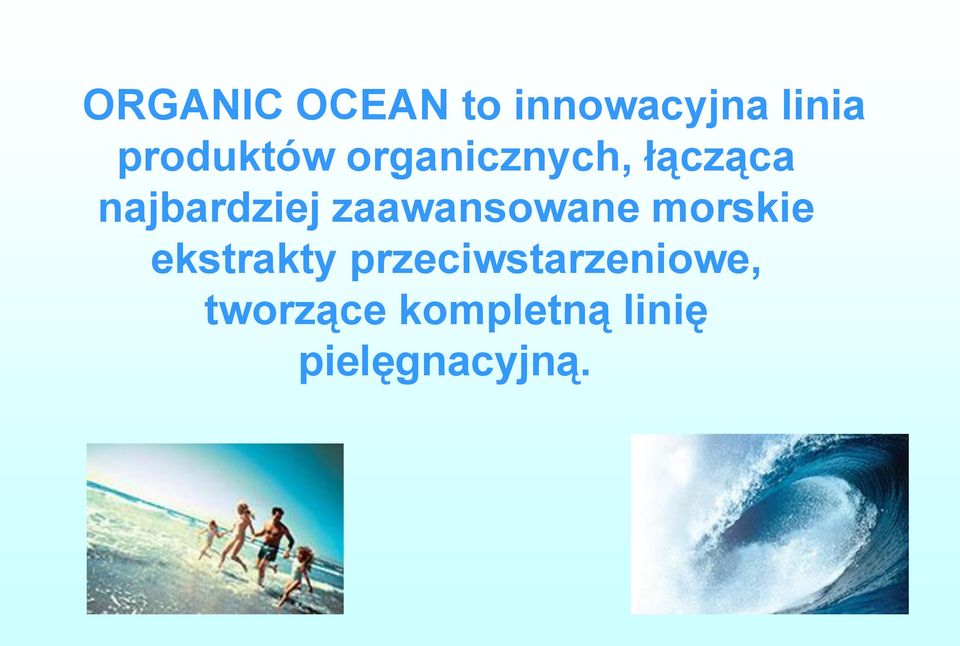 ORGANIC OCEAN to innowacyjna linia produktów organicznych, łącząca najbardziej zaawansowane morskie ekstrakty przeciwstarzeniowe, tworzące kompletną linię pielęgnacyjną.